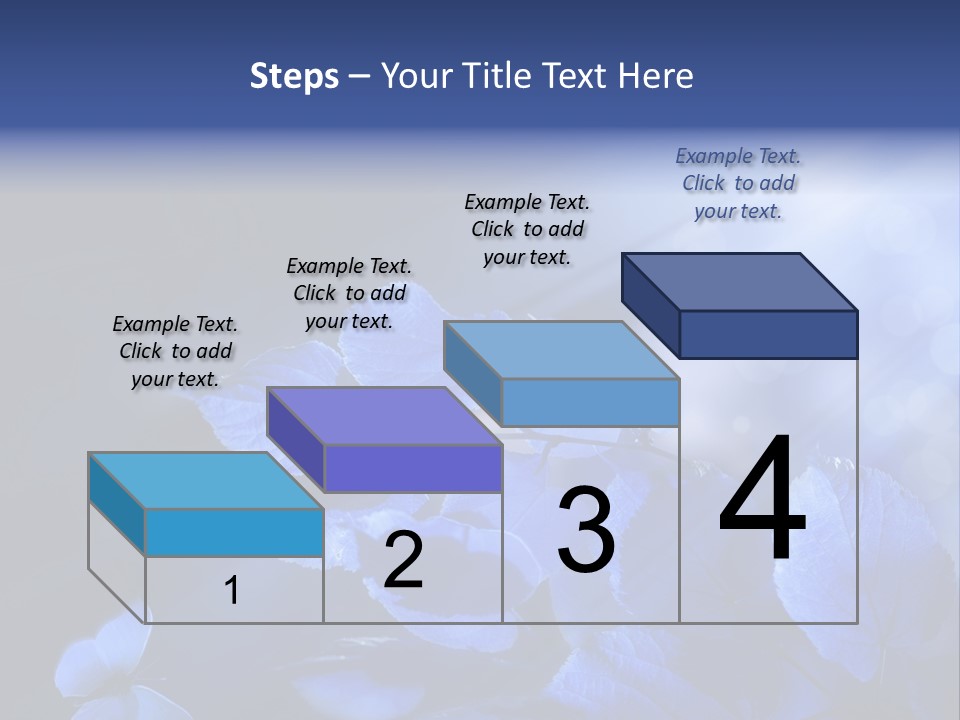 Steps – Your Title Text Here

Example Text. Click to add your text.

Example Text. Click to add your text.

Example Text. Click to add your text.

Example Text. Click to add your text.

1

2

3

4